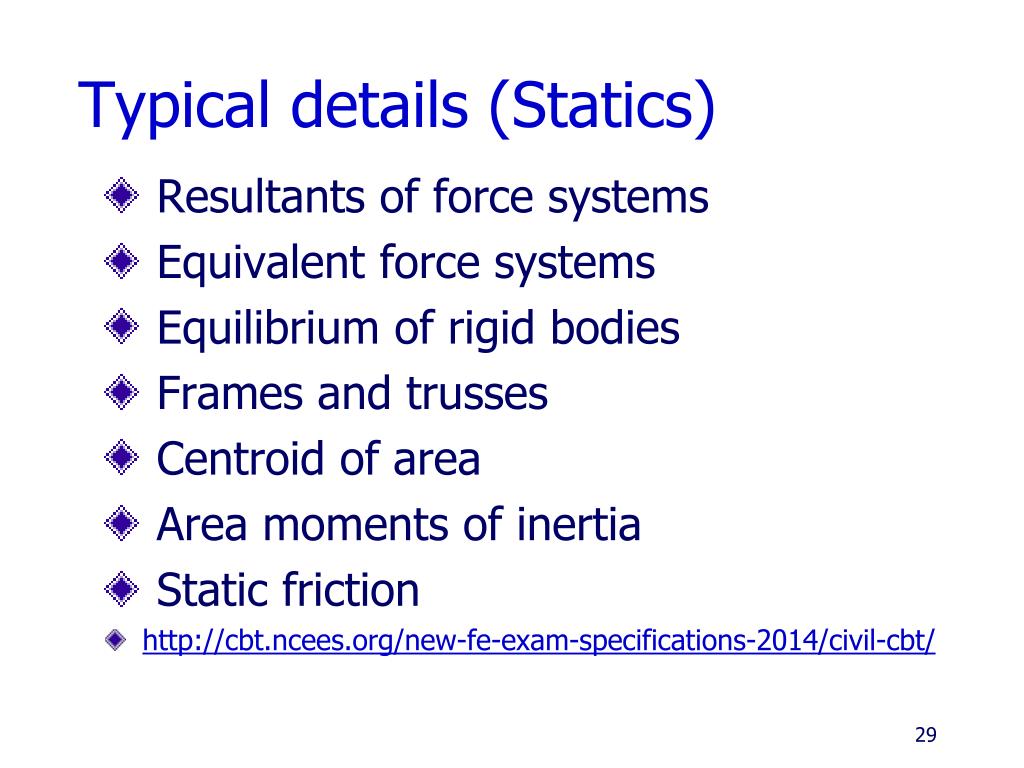 Typical details (Statics)

Resultants of force systems
Equivalent force systems
Equilibrium of rigid bodies
Frames and trusses
Centroid of area
Area moments of inertia
Static friction
http://cbt.ncees.org/new-fe-exam-specifications-2014/civil-cbt/

29